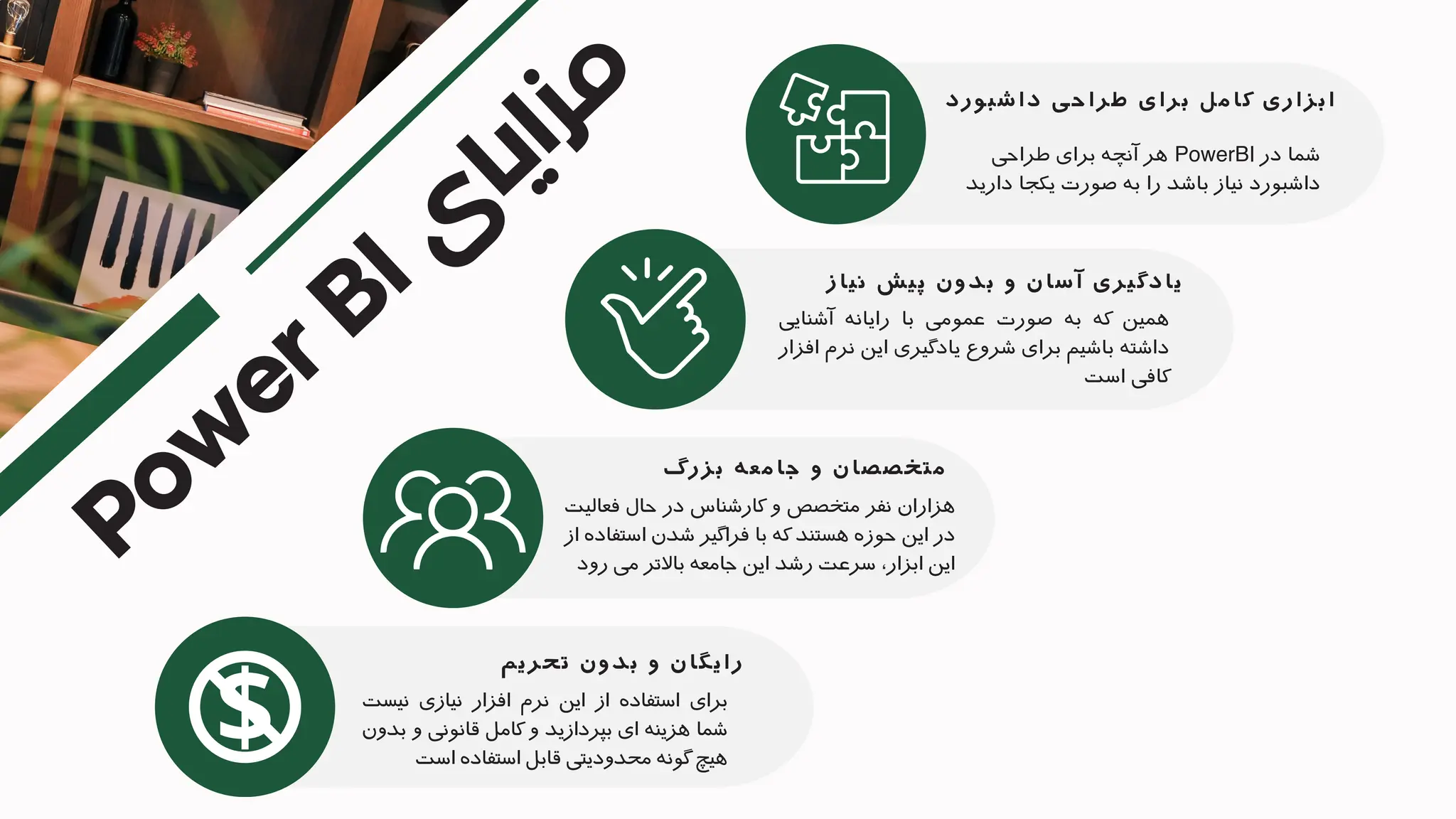 مزایای Power BI

ابزاری کامل برای طراحی داشبورد

شما در PowerBI هر آنچه برای طراحی داشبورد نیاز باشد را به صورت یکجا دارید

یادگیری آسان و بدون پیش نیاز

همین که به صورت عمومی با رایانه آشنایی داشته باشیم برای شروع یادگیری این نرم افزار کافی است

متخصصان و جامعه بزرگ

هزاران نفر متخصص و کارشناس در حال فعالیت در این حوزه هستند که با فراگیر شدن استفاده از این ابزار، سرعت رشد این جامعه بالاتر می رود

رایگان و بدون تحریم

برای استفاده از این نرم افزار نیازی نیست شما هزینه ای بپردازید و کامل قانونی و بدون هیچ گونه محدودیتی قابل استفاده است